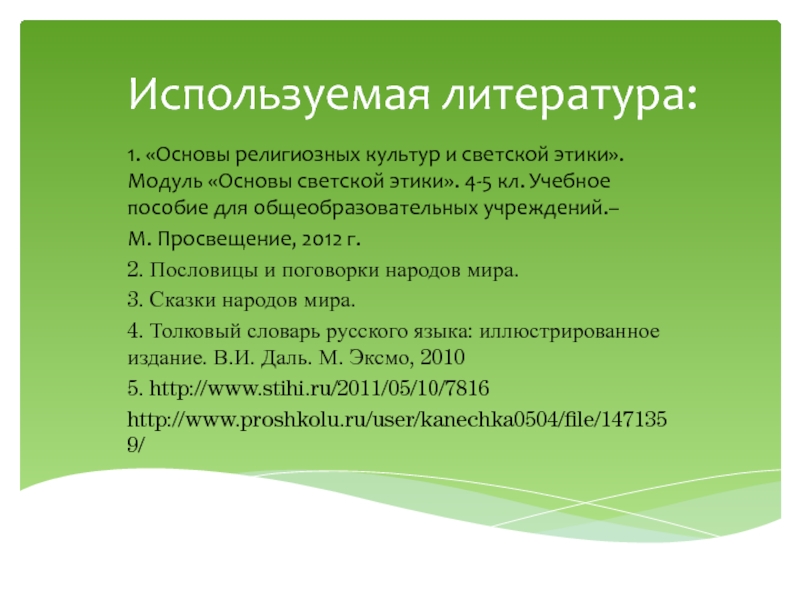 Используемая литература:

1. «Основы религиозных культур и светской этики». Модуль «Основы светской этики». 4-5 кл. Учебное пособие для общеобразовательных учреждений.–

М. Просвещение, 2012 г.

2. Пословицы и поговорки народов мира.

3. Сказки народов мира.

4. Толковый словарь русского языка: иллюстрированное издание. В.И. Даль. М. Эксмо, 2010

5. http://www.stihi.ru/2011/05/10/7816

http://www.proshkolu.ru/user/kanechka0504/file/1471359/